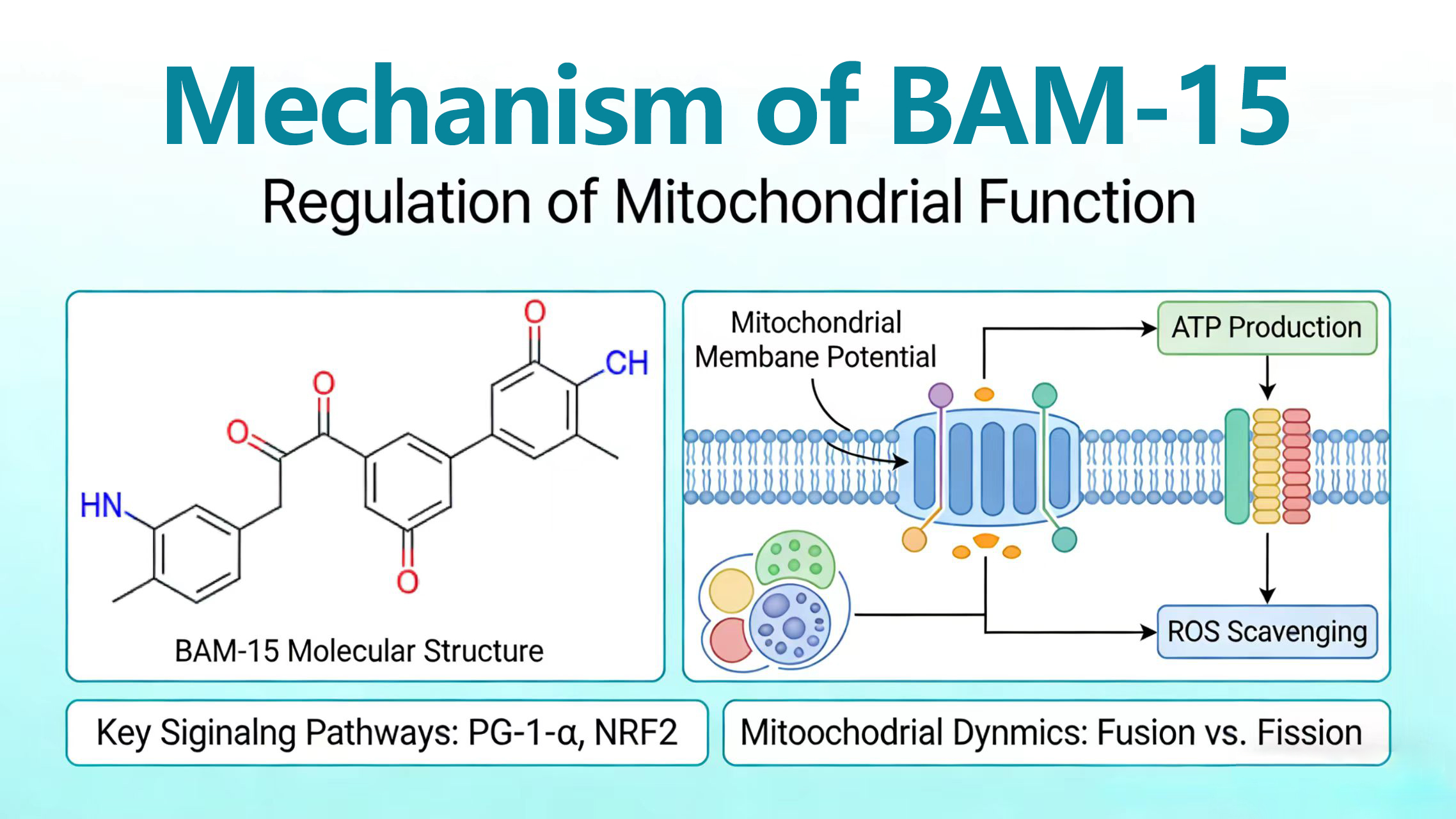 Mechanism of BAM-15
Regulation of Mitochondrial Function

O
CH
O
O
HN
O
BAM-15 Molecular Structure

Mitochondrial Membane Potential
ATP Production
ROS Scavenging

Key Siginalng Pathways: PG-1-α, NRF2
Mitoochodrial Dynmics: Fusion vs. Fission